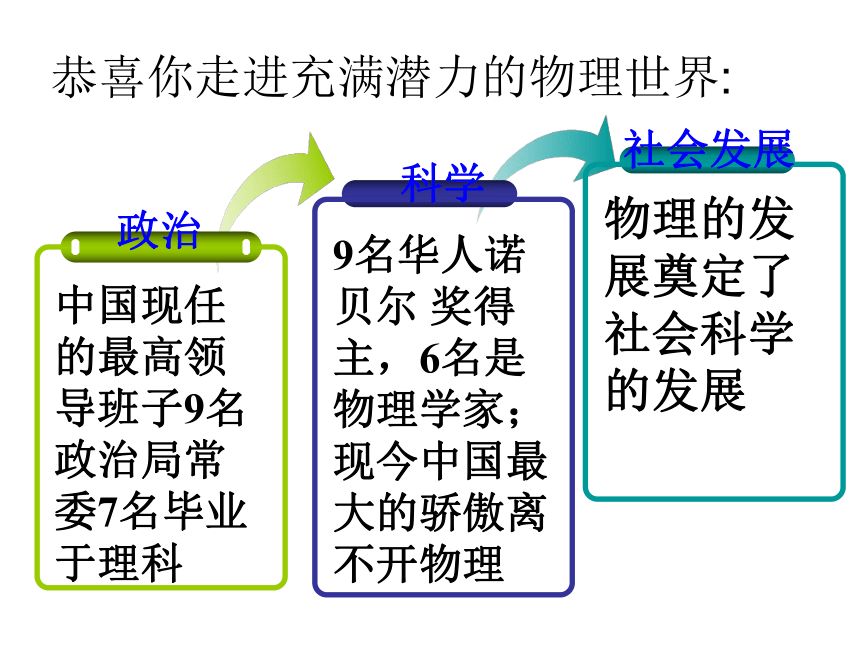 恭喜你走进充满潜力的物理世界:

政治

中国现任的最高领导班子9名政治局常委7名毕业于理科

科学

9名华人诺贝尔 奖得主，6名是物理学家；现今中国最大的骄傲离不开物理

社会发展

物理的发展奠定了社会科学的发展